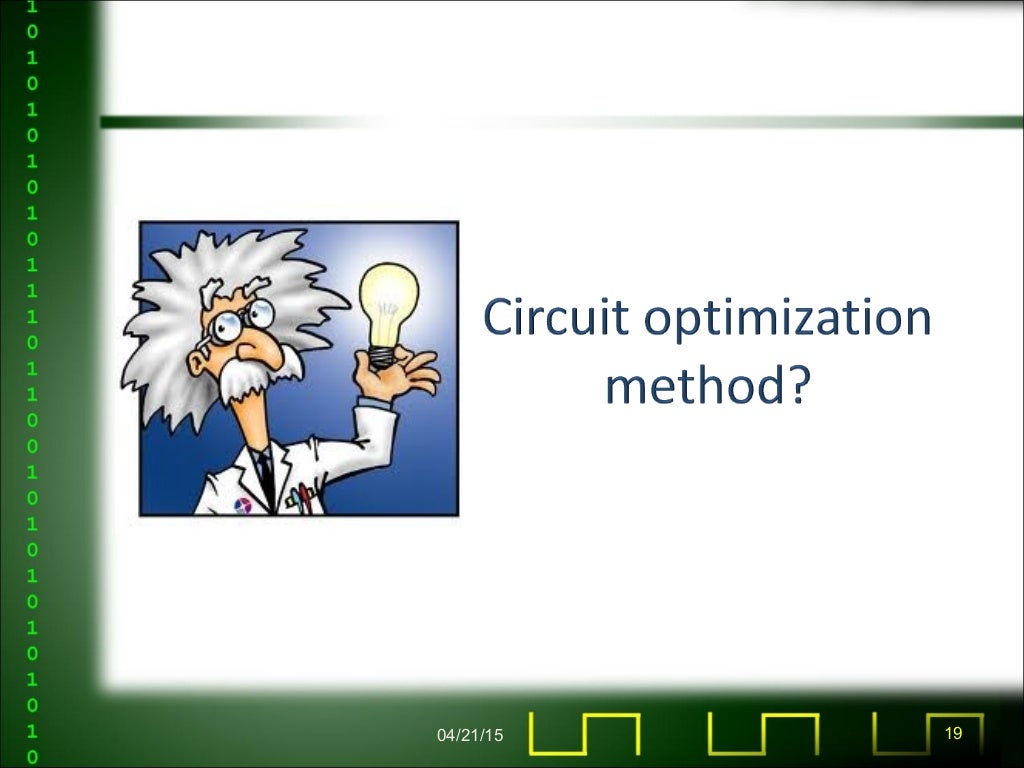 1
0
1
0
1
0
1
0
1
0
1
1
1
0
1
1
0
0
1
0
1
0
1
0
1
0
1
0
1
0

Circuit optimization method?

04/21/15

19